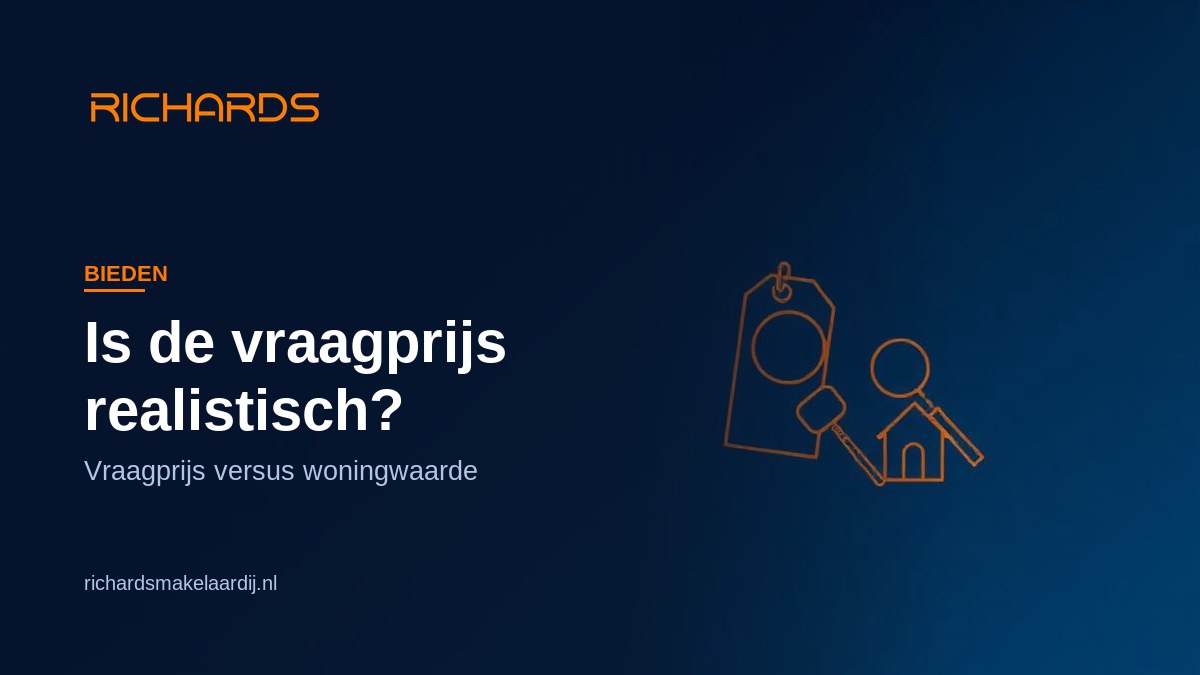 RICHARDS

BIEDEN

Is de vraagprijs realistisch?

Vraagprijs versus woningwaarde

richardsmakelaardij.nl